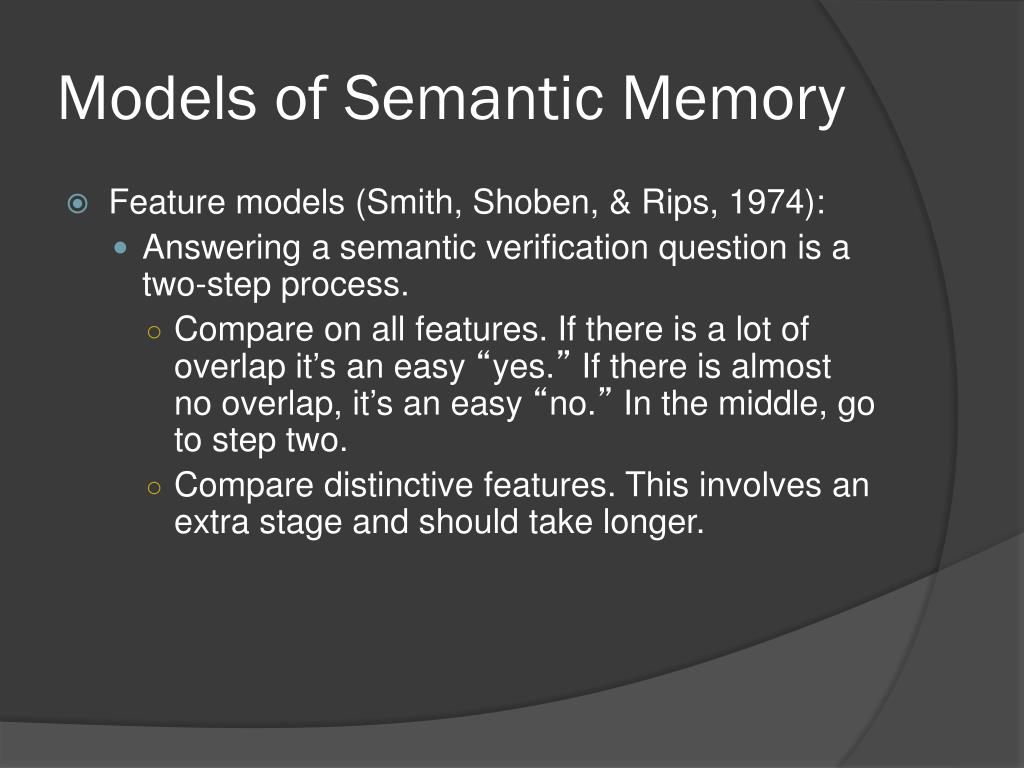 Models of Semantic Memory

Feature models (Smith, Shoben, & Rips, 1974):

Answering a semantic verification question is a two-step process.

Compare on all features. If there is a lot of overlap it’s an easy “yes.” If there is almost no overlap, it’s an easy “no.” In the middle, go to step two.

Compare distinctive features. This involves an extra stage and should take longer.